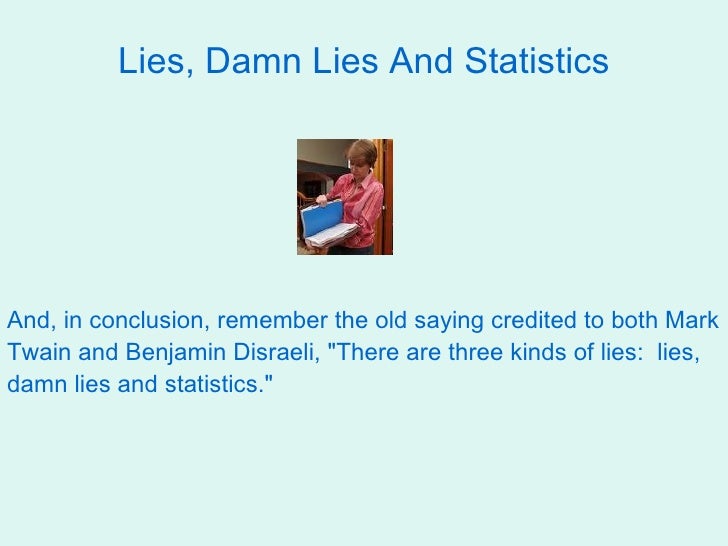 Lies, Damn Lies And Statistics

And, in conclusion, remember the old saying credited to both Mark Twain and Benjamin Disraeli, "There are three kinds of lies:  lies, damn lies and statistics."